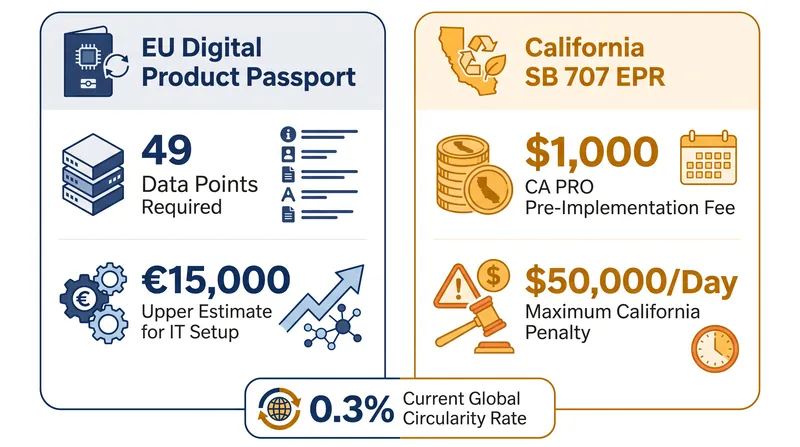 EU Digital Product Passport

49
Data Points Required

€15,000
Upper Estimate for IT Setup

California SB 707 EPR

$1,000
CA PRO Pre-Implementation Fee

$50,000/Day
Maximum California Penalty

0.3% Current Global Circularity Rate